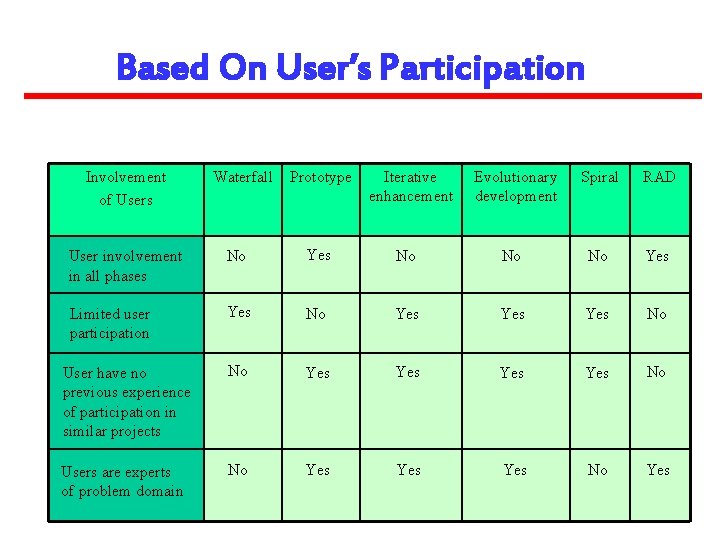 Based On User's Participation

| Involvement of Users | Waterfall | Prototype | Iterative enhancement | Evolutionary development | Spiral | RAD |
|---|---|---|---|---|---|---|
| User involvement in all phases | No | Yes | No | No | No | Yes |
| Limited user participation | Yes | No | Yes | Yes | Yes | No |
| User have no previous experience of participation in similar projects | No | Yes | Yes | Yes | Yes | No |
| Users are experts of problem domain | No | Yes | Yes | Yes | No | Yes |